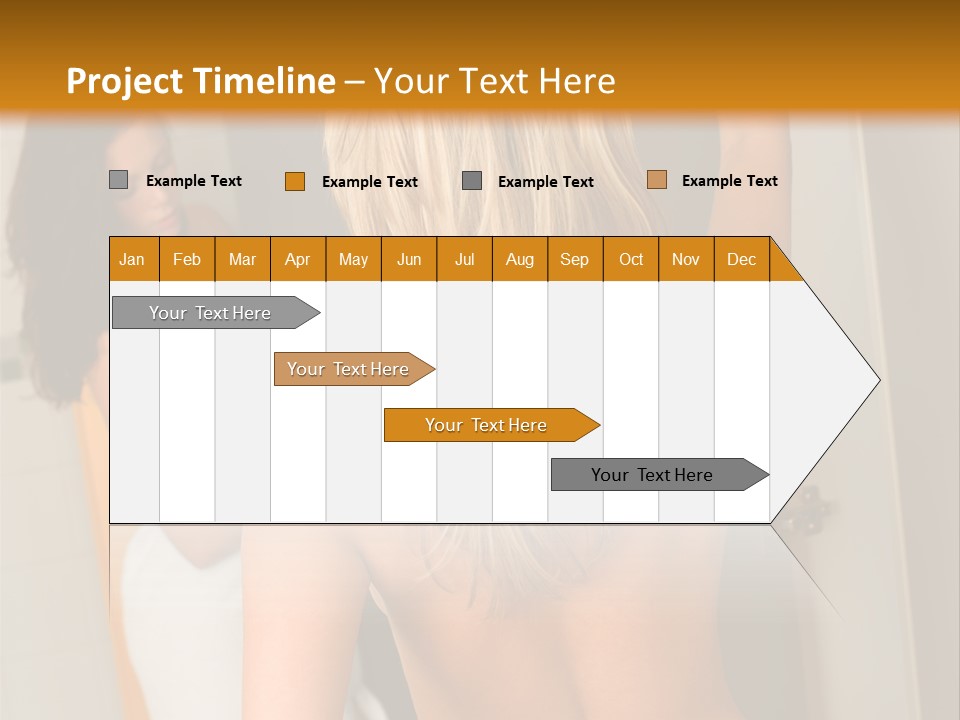 Project Timeline – Your Text Here

Example Text Example Text Example Text Example Text

| Jan | Feb | Mar | Apr | May | Jun | Jul | Aug | Sep | Oct | Nov | Dec |
|---|---|---|---|---|---|---|---|---|---|---|---|

Your Text Here

Your Text Here

Your Text Here

Your Text Here